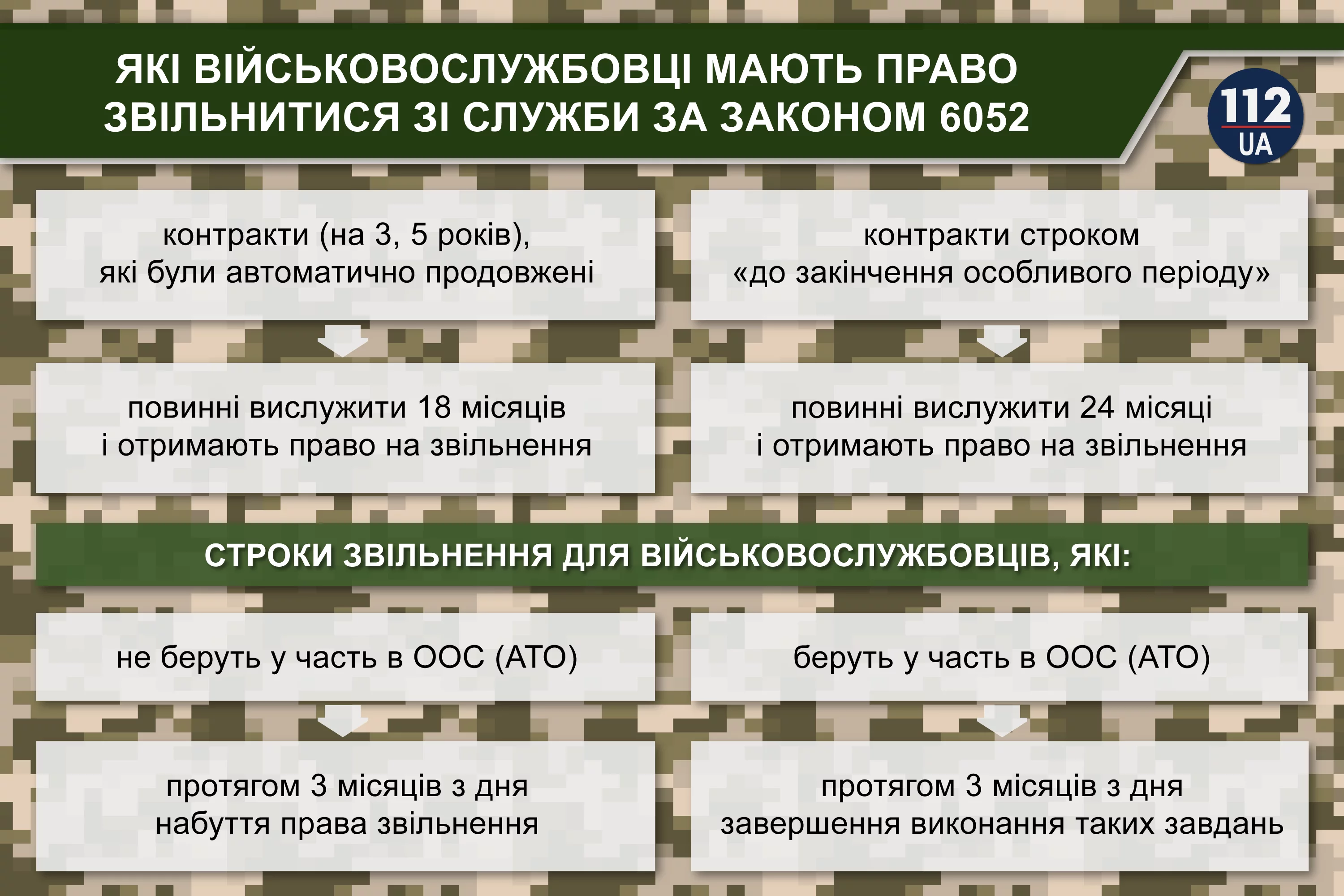 ЯКІ ВІЙСЬКОВОСЛУЖБОВЦІ МАЮТЬ ПРАВО ЗВІЛЬНИТИСЯ ЗІ СЛУЖБИ ЗА ЗАКОНОМ 6052

112 UA

контракти (на 3, 5 років), які були автоматично продовжені

повинні вислужити 18 місяців і отримають право на звільнення

контракти строком «до закінчення особливого періоду»

повинні вислужити 24 місяці і отримають право на звільнення

СТРОКИ ЗВІЛЬНЕННЯ ДЛЯ ВІЙСЬКОВОСЛУЖБОВЦІВ, ЯКІ:

не беруть у часть в ООС (АТО)

протягом 3 місяців з дня набуття права звільнення

беруть у часть в ООС (АТО)

протягом 3 місяців з дня завершення виконання таких завдань